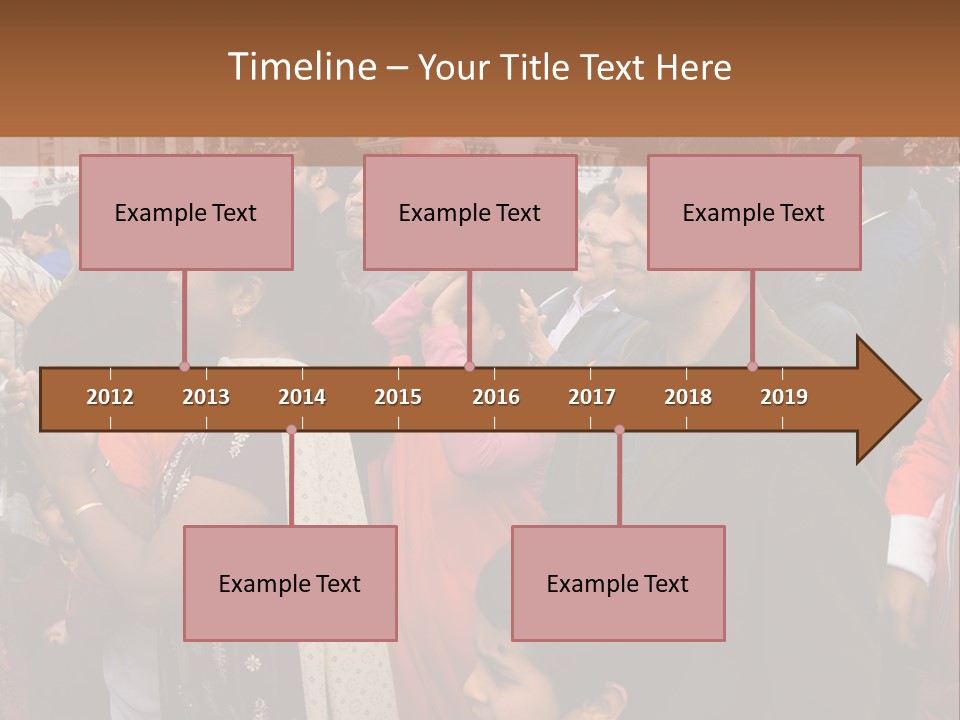 Timeline – Your Title Text Here

Example Text

Example Text

Example Text

2012 2013 2014 2015 2016 2017 2018 2019

Example Text

Example Text